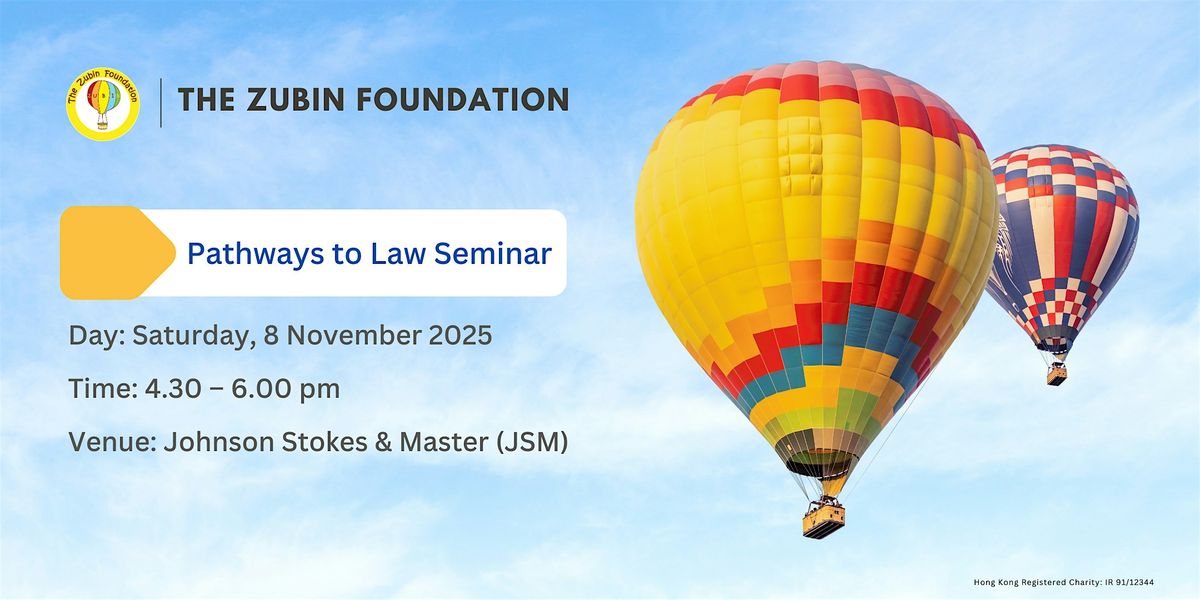 The Zubin Foundation

THE ZUBIN FOUNDATION

Pathways to Law Seminar

Day: Saturday, 8 November 2025

Time: 4.30 – 6.00 pm

Venue: Johnson Stokes & Master (JSM)

Hong Kong Registered Charity: IR 91/12344